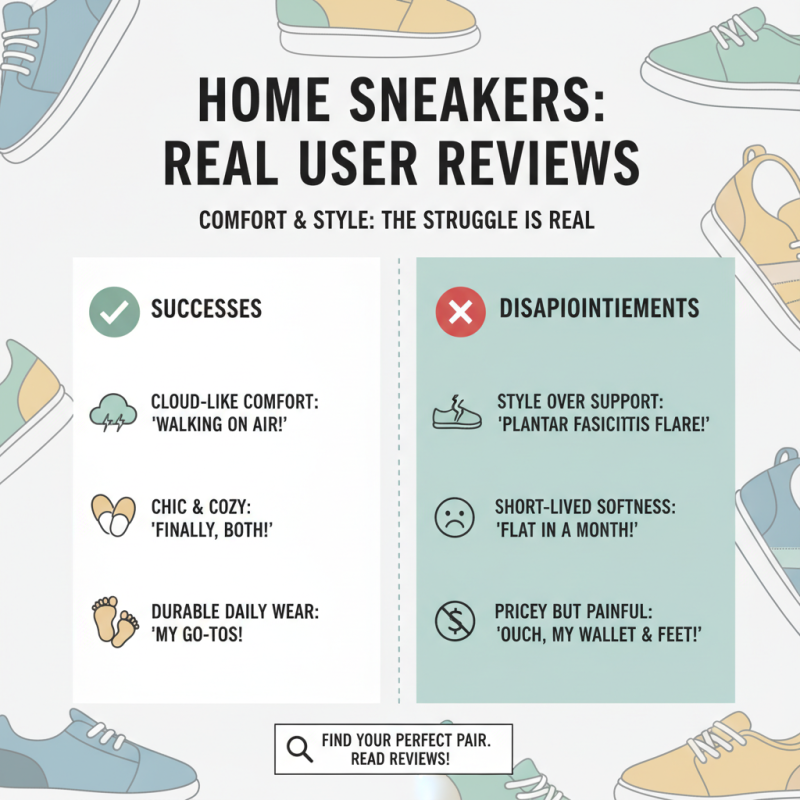 HOME SNEAKERS: REAL USER REVIEWS

COMFORT & STYLE: THE STRUGGLE IS REAL

SUCCESSES

CLOUD-LIKE COMFORT: 'WALKING ON AIR!'

CHIC & COZY: 'FINALLY, BOTH!'

DURABLE DAILY WEAR: 'MY GO-TOS!

DISAPIOINTIEMENTS

STYLE OVER SUPPORT: 'PLANTAR FASICITIS FLARE!'

SHORT-LIVED SOFTNESS: 'FLAT IN A MONTH!'

PRICEY BUT PAINFUL: 'OUCH, MY WALLET & FEET!'

FIND YOUR PERFECT PAIR. READ REVIEWS!